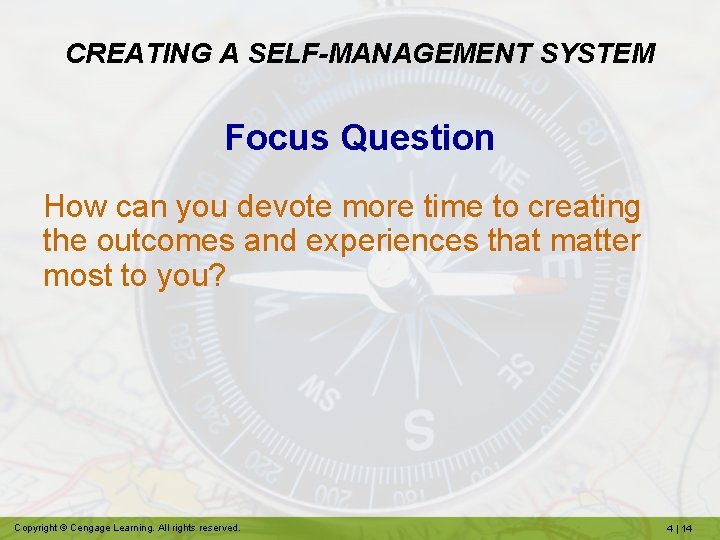 CREATING A SELF-MANAGEMENT SYSTEM

Focus Question

How can you devote more time to creating the outcomes and experiences that matter most to you?

Copyright © Cengage Learning. All rights reserved.

4 | 14